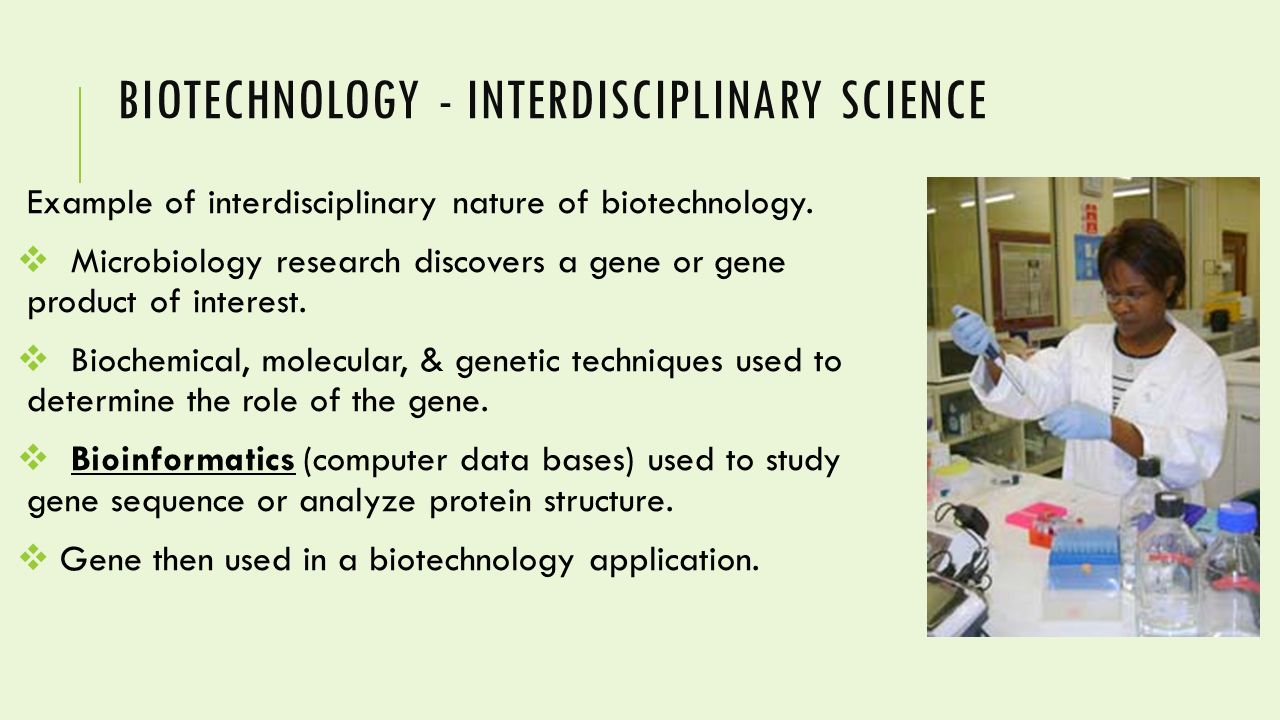 BIOTECHNOLOGY - INTERDISCIPLINARY SCIENCE

Example of interdisciplinary nature of biotechnology.

❖ Microbiology research discovers a gene or gene product of interest.

❖ Biochemical, molecular, & genetic techniques used to determine the role of the gene.

❖ Bioinformatics (computer data bases) used to study gene sequence or analyze protein structure.

❖ Gene then used in a biotechnology application.